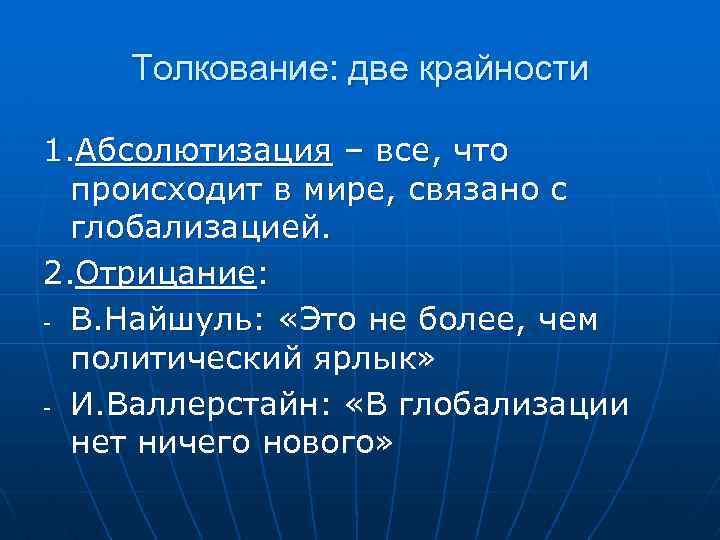 Толкование: две крайности

1.Абсолютизация – все, что происходит в мире, связано с глобализацией.

2.Отрицание:

- В.Найшуль: «Это не более, чем политический ярлык»

- И.Валлерстайн: «В глобализации нет ничего нового»